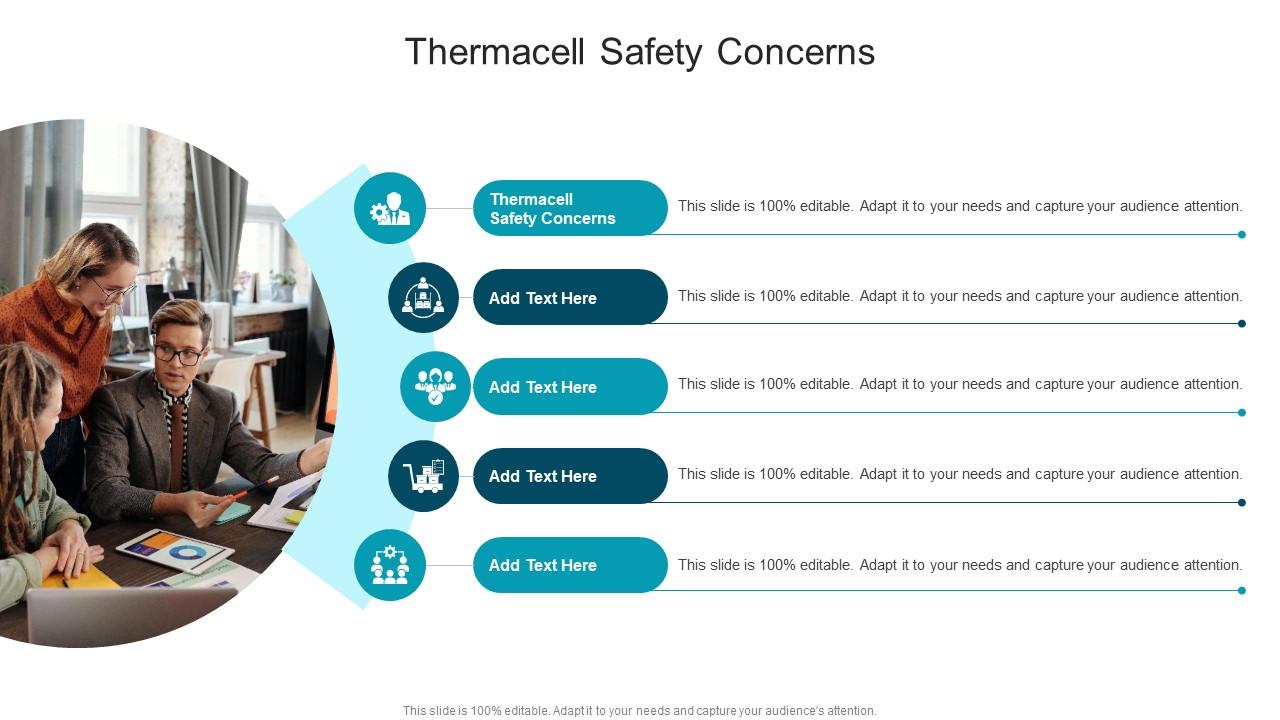 Thermacell Safety Concerns

Thermacell Safety Concerns

This slide is 100% editable. Adapt it to your needs and capture your audience attention.

Add Text Here

This slide is 100% editable. Adapt it to your needs and capture your audience attention.

Add Text Here

This slide is 100% editable. Adapt it to your needs and capture your audience attention.

Add Text Here

This slide is 100% editable. Adapt it to your needs and capture your audience attention.

Add Text Here

This slide is 100% editable. Adapt it to your needs and capture your audience attention.

This slide is 100% editable. Adapt it to your needs and capture your audience's attention.